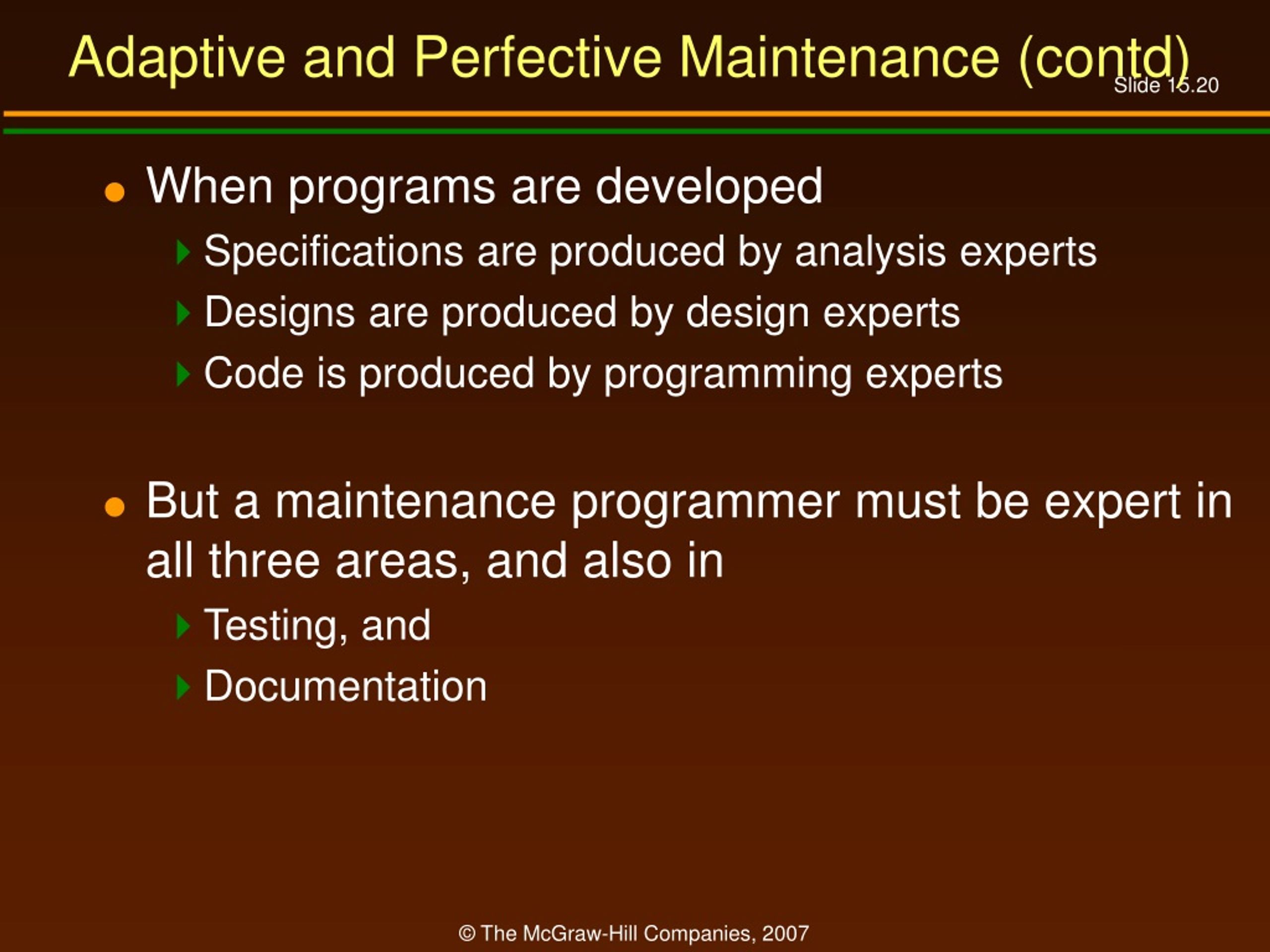 Adaptive and Perfective Maintenance (contd)

Slide 15.20

When programs are developed

Specifications are produced by analysis experts

Designs are produced by design experts

Code is produced by programming experts

But a maintenance programmer must be expert in all three areas, and also in

Testing, and

Documentation

© The McGraw-Hill Companies, 2007